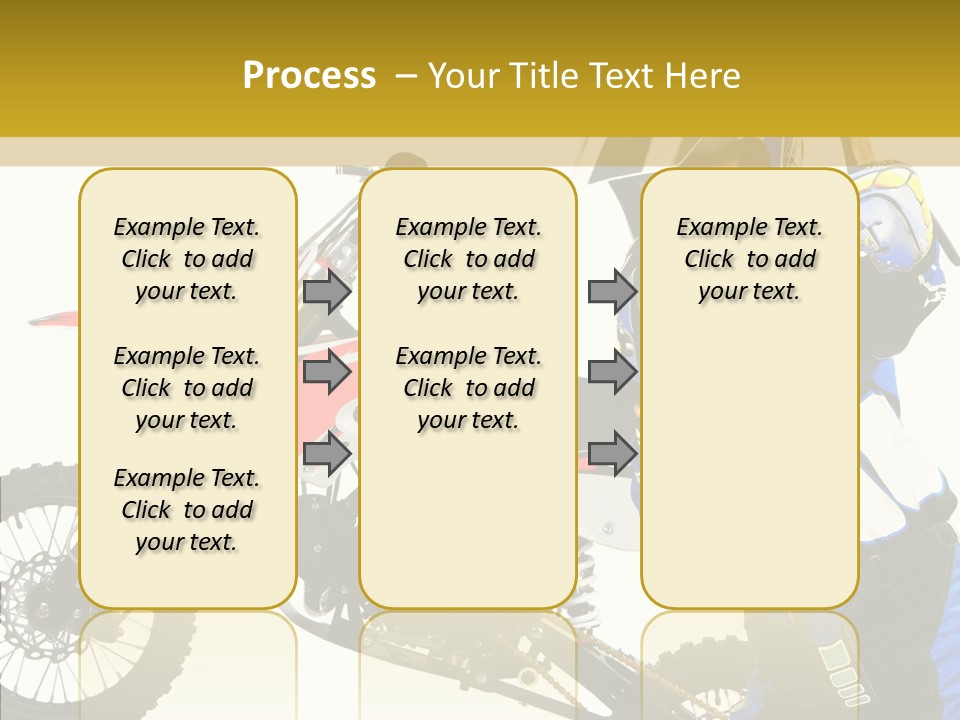 Process – Your Title Text Here

Example Text. Click to add your text.

Example Text. Click to add your text.

Example Text. Click to add your text.

Example Text. Click to add your text.

Example Text. Click to add your text.

Example Text. Click to add your text.